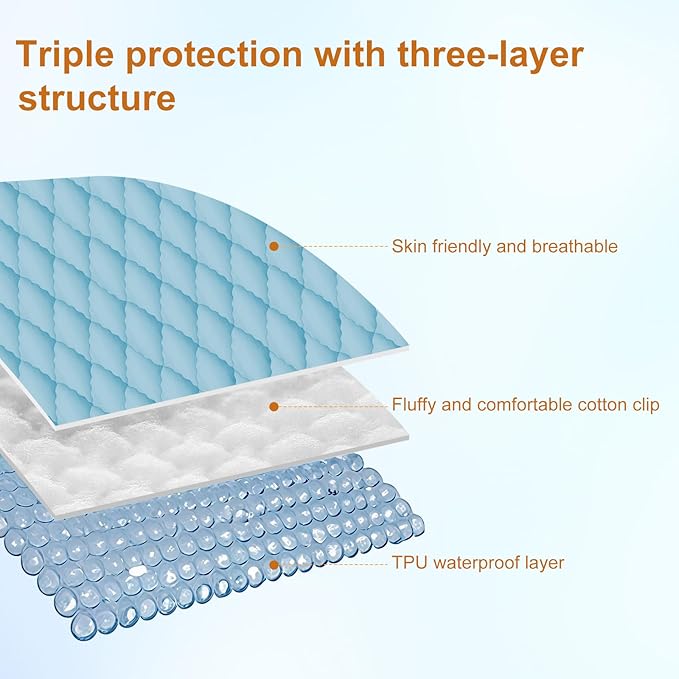 Triple protection with three-layer structure

Skin friendly and breathable

Fluffy and comfortable cotton clip

TPU waterproof layer